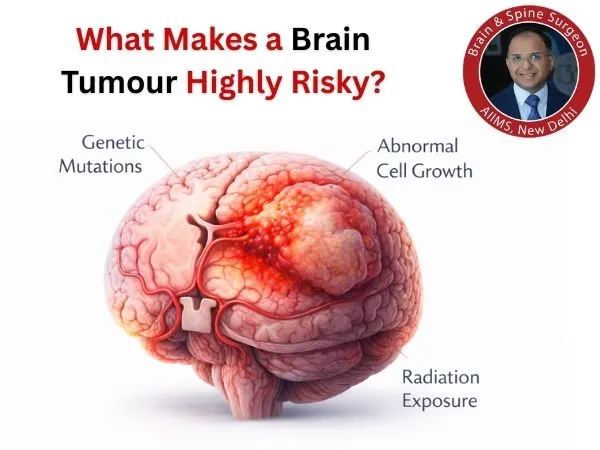 What Makes a Brain Tumour Highly Risky?

Brain & Spine Surgeon
AIIMS, New Delhi

Genetic Mutations

Abnormal Cell Growth

Radiation Exposure